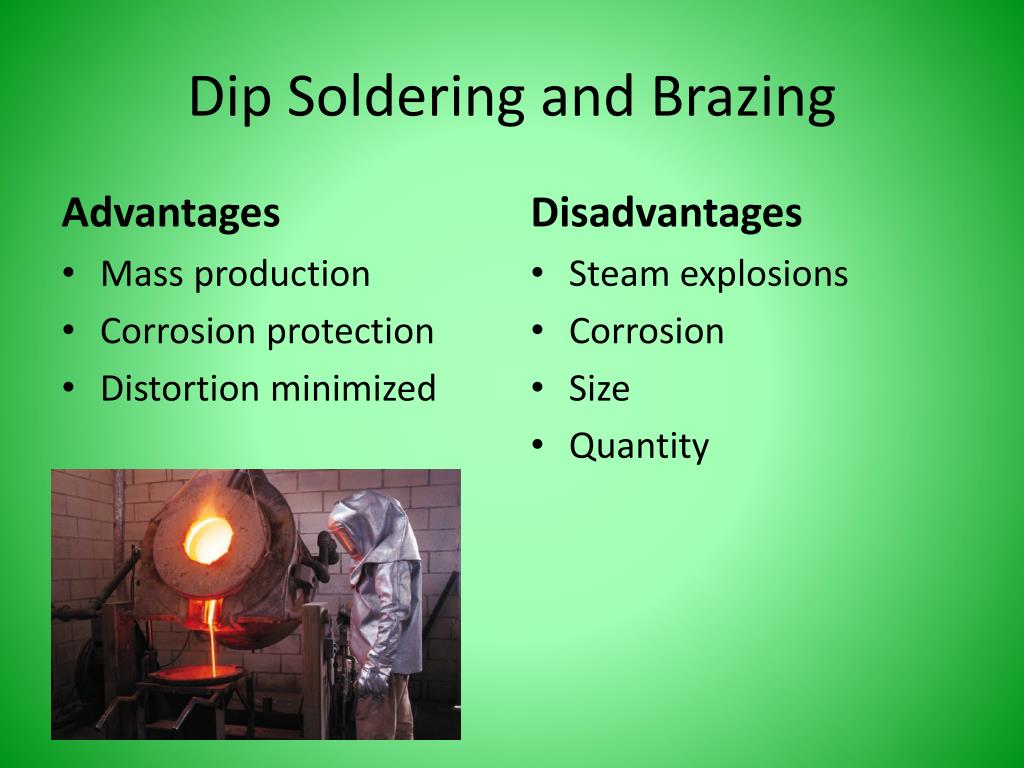 Dip Soldering and Brazing

Advantages
• Mass production
• Corrosion protection
• Distortion minimized

Disadvantages
• Steam explosions
• Corrosion
• Size
• Quantity